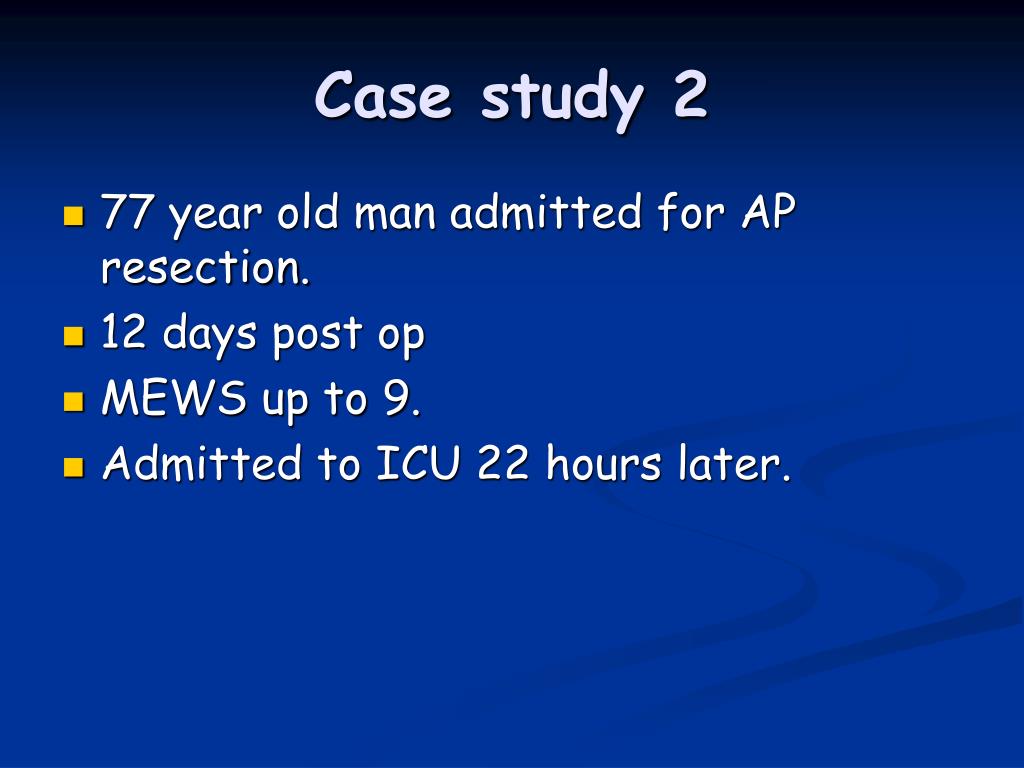 Case study 2

- 77 year old man admitted for AP resection.
- 12 days post op
- MEWS up to 9.
- Admitted to ICU 22 hours later.